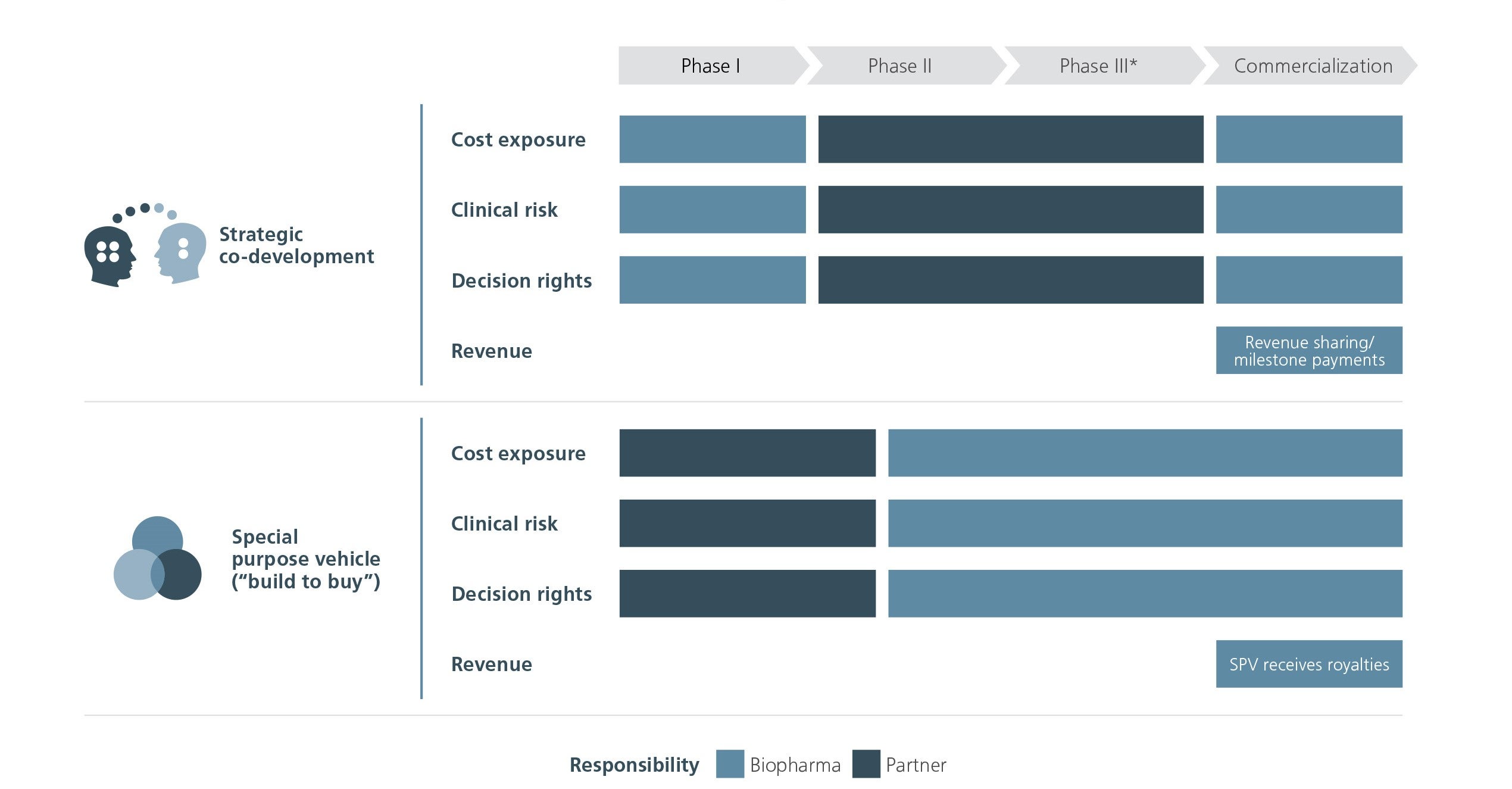 Phase I
Phase II
Phase III*
Commercialization

Strategic co-development

Cost exposure
Clinical risk
Decision rights
Revenue

Revenue sharing/ milestone payments

Special purpose vehicle ("build to buy")

Cost exposure
Clinical risk
Decision rights
Revenue

SPV receives royalties

Responsibility Biopharma Partner